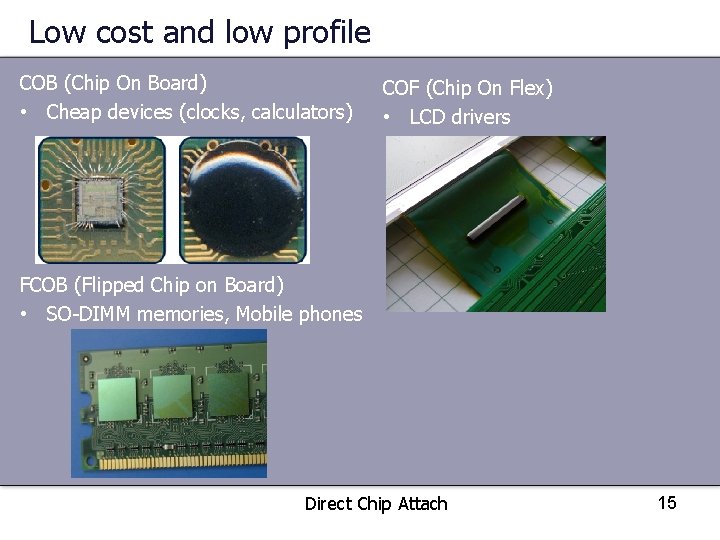 Low cost and low profile

COB (Chip On Board)
• Cheap devices (clocks, calculators)

FCOB (Flipped Chip on Board)
• SO-DIMM memories, Mobile phones

COF (Chip On Flex)
• LCD drivers

Direct Chip Attach

15